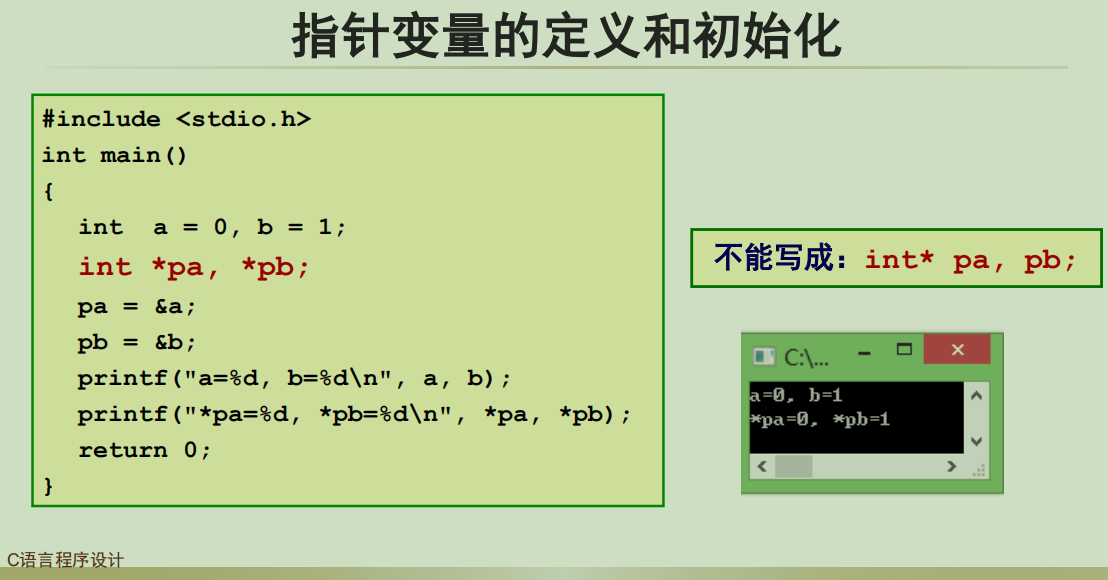 指针变量的定义和初始化

#include <stdio.h>
int main()
{
int a = 0, b = 1;
int *pa, *pb;
pa = &a;
pb = &b;
printf("a=%d, b=%d\n", a, b);
printf("*pa=%d, *pb=%d\n", *pa, *pb);
return 0;
}

不能写成：int* pa, pb;

C:\...

a=0, b=1
*pa=0, *pb=1

C语言程序设计